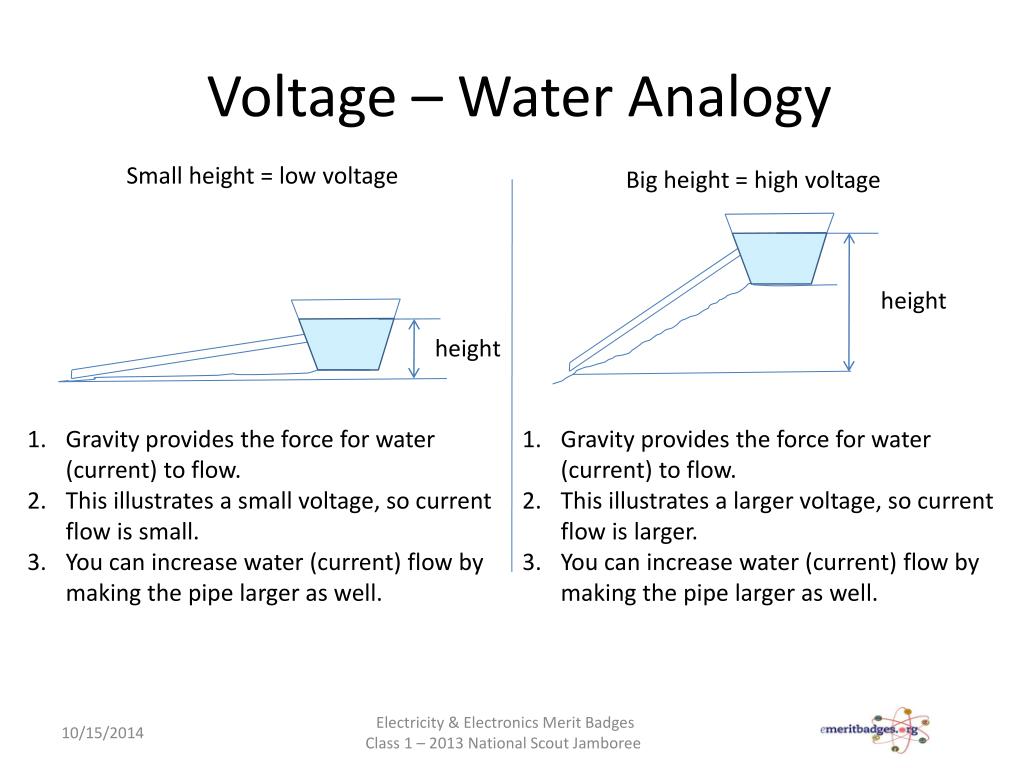 Voltage – Water Analogy

Small height = low voltage

height

1. Gravity provides the force for water (current) to flow.
2. This illustrates a small voltage, so current flow is small.
3. You can increase water (current) flow by making the pipe larger as well.

Big height = high voltage

height

1. Gravity provides the force for water (current) to flow.
2. This illustrates a larger voltage, so current flow is larger.
3. You can increase water (current) flow by making the pipe larger as well.

10/15/2014

Electricity & Electronics Merit Badges
Class 1 – 2013 National Scout Jamboree

emeritbadges.org